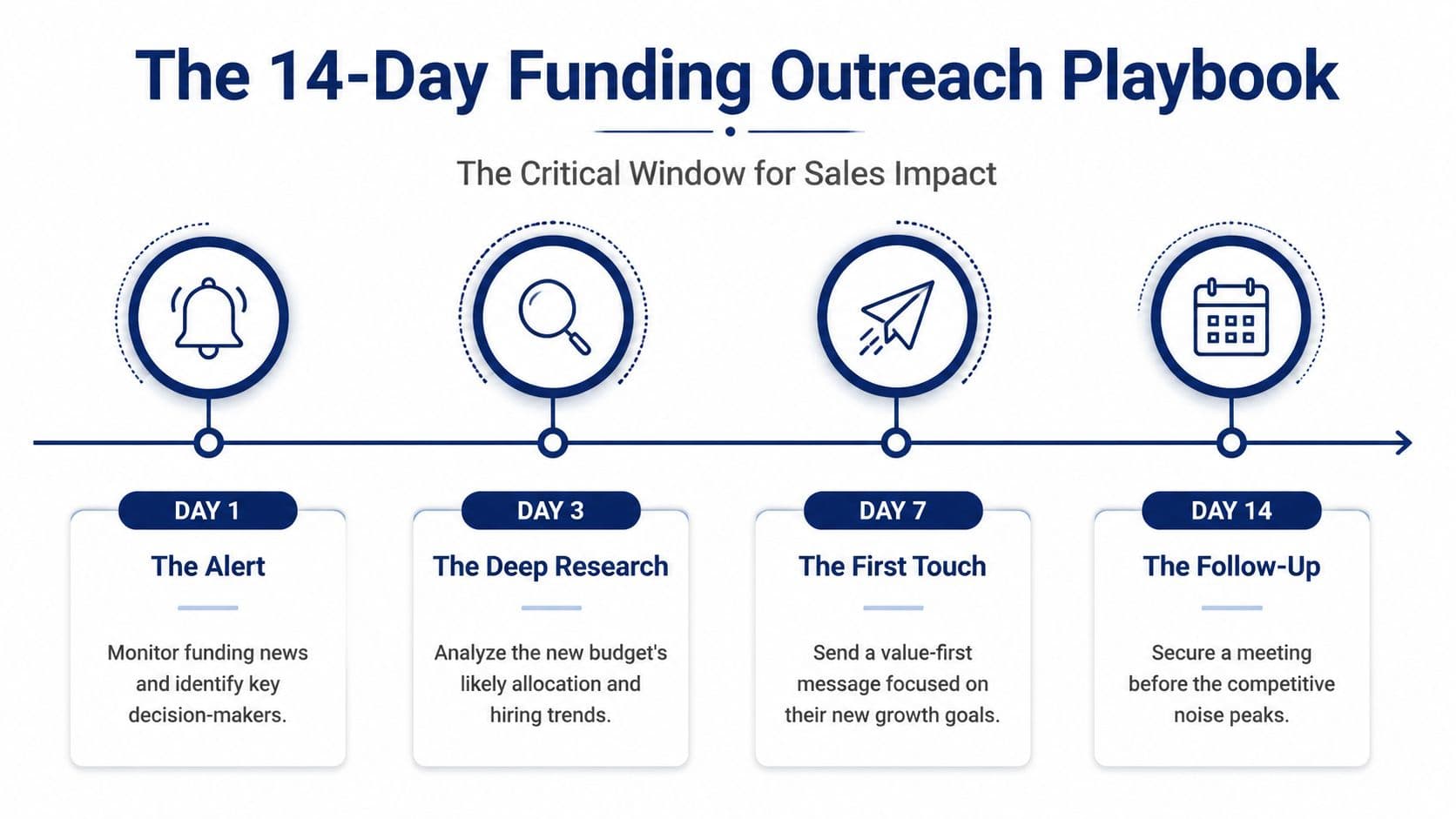 The 14-Day Funding Outreach Playbook

The Critical Window for Sales Impact

DAY 1
The Alert
Monitor funding news and identify key decision-makers.

DAY 3
The Deep Research
Analyze the new budget's likely allocation and hiring trends.

DAY 7
The First Touch
Send a value-first message focused on their new growth goals.

DAY 14
The Follow-Up
Secure a meeting before the competitive noise peaks.